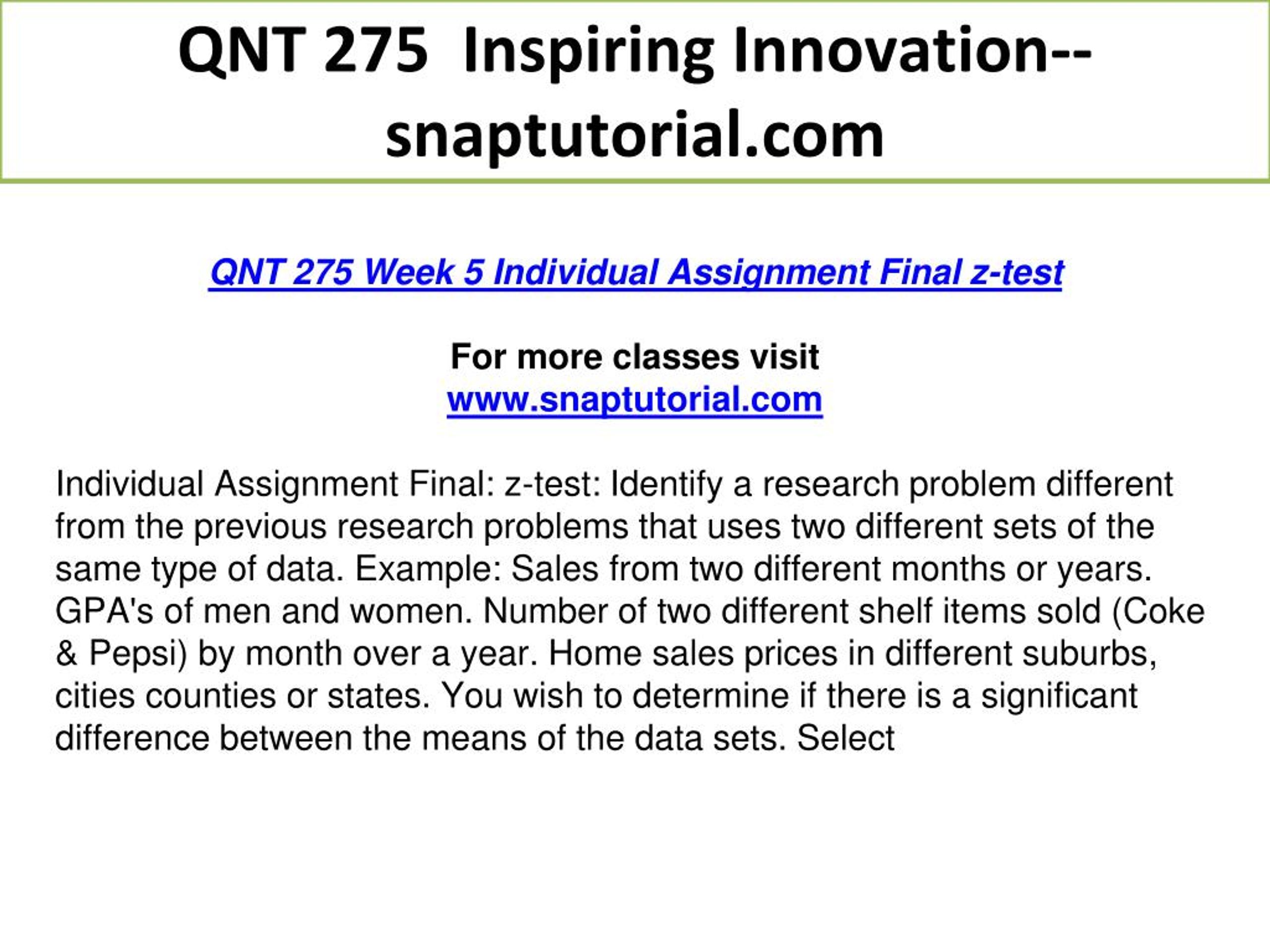 QNT 275 Inspiring Innovation--snaptutorial.com

QNT 275 Week 5 Individual Assignment Final z-test

For more classes visit
www.snaptutorial.com

Individual Assignment Final: z-test: Identify a research problem different from the previous research problems that uses two different sets of the same type of data. Example: Sales from two different months or years. GPA's of men and women. Number of two different shelf items sold (Coke & Pepsi) by month over a year. Home sales prices in different suburbs, cities counties or states. You wish to determine if there is a significant difference between the means of the data sets. Select